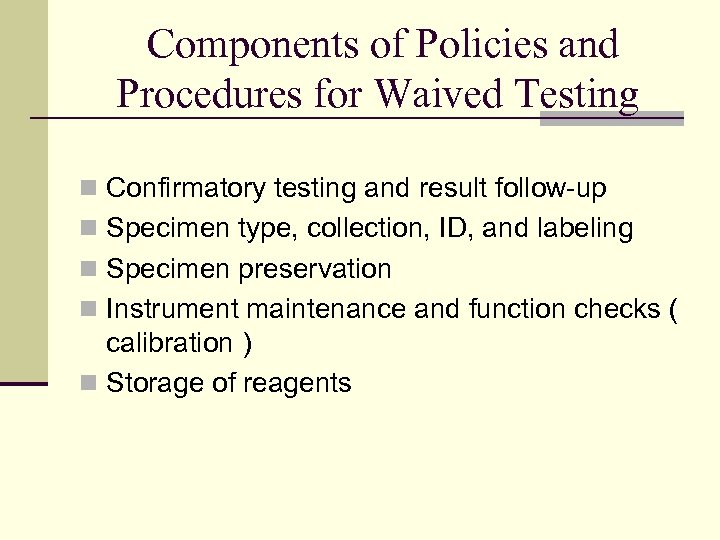 Components of Policies and Procedures for Waived Testing

- Confirmatory testing and result follow-up
- Specimen type, collection, ID, and labeling
- Specimen preservation
- Instrument maintenance and function checks ( calibration )
- Storage of reagents